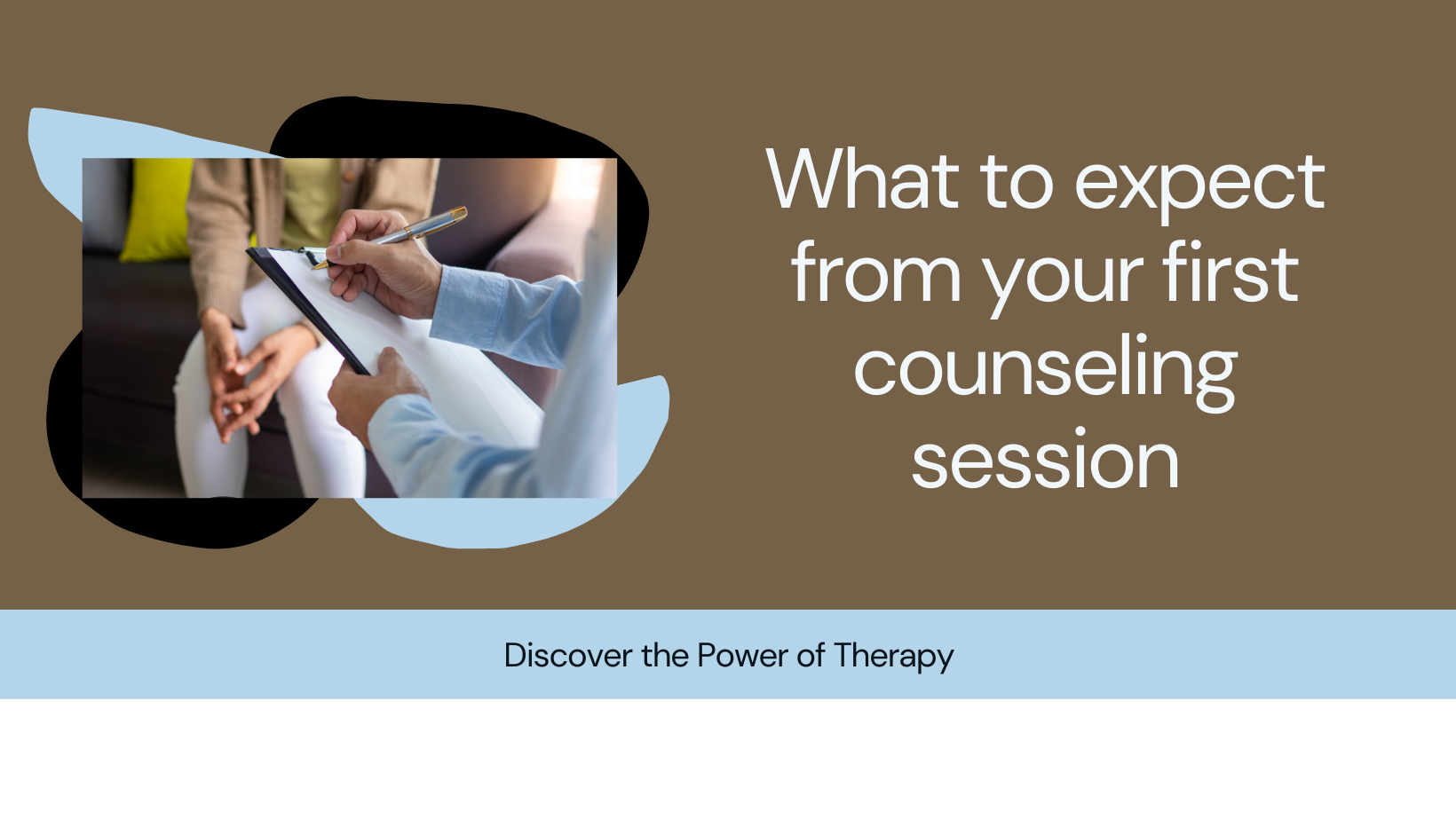 What to expect from your first counseling session

Discover the Power of Therapy